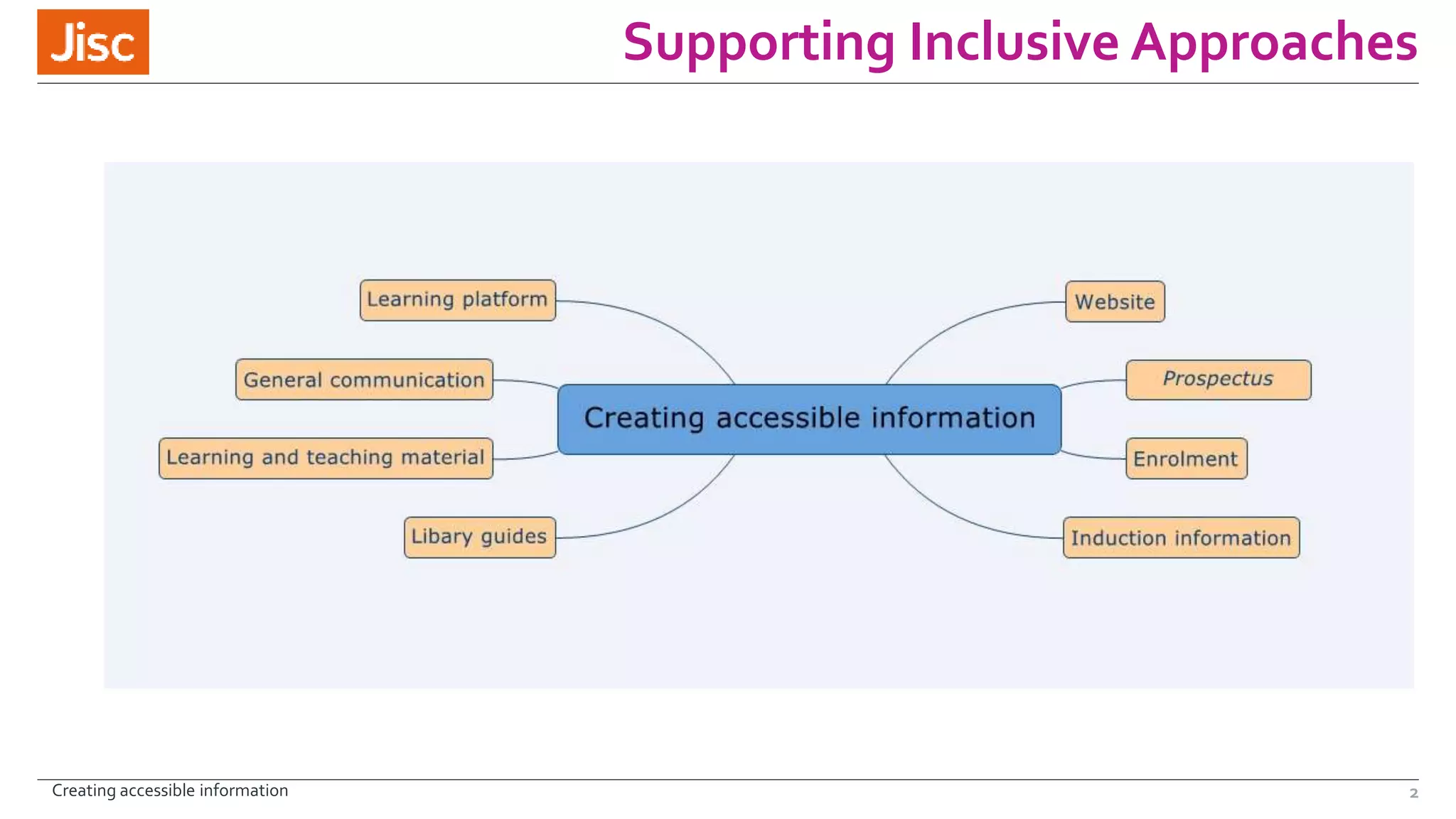 Jisc

Supporting Inclusive Approaches

Creating accessible information

Learning platform

General communication

Learning and teaching material

Libary guides

Website

Prospectus

Enrolment

Induction information

Creating accessible information

2